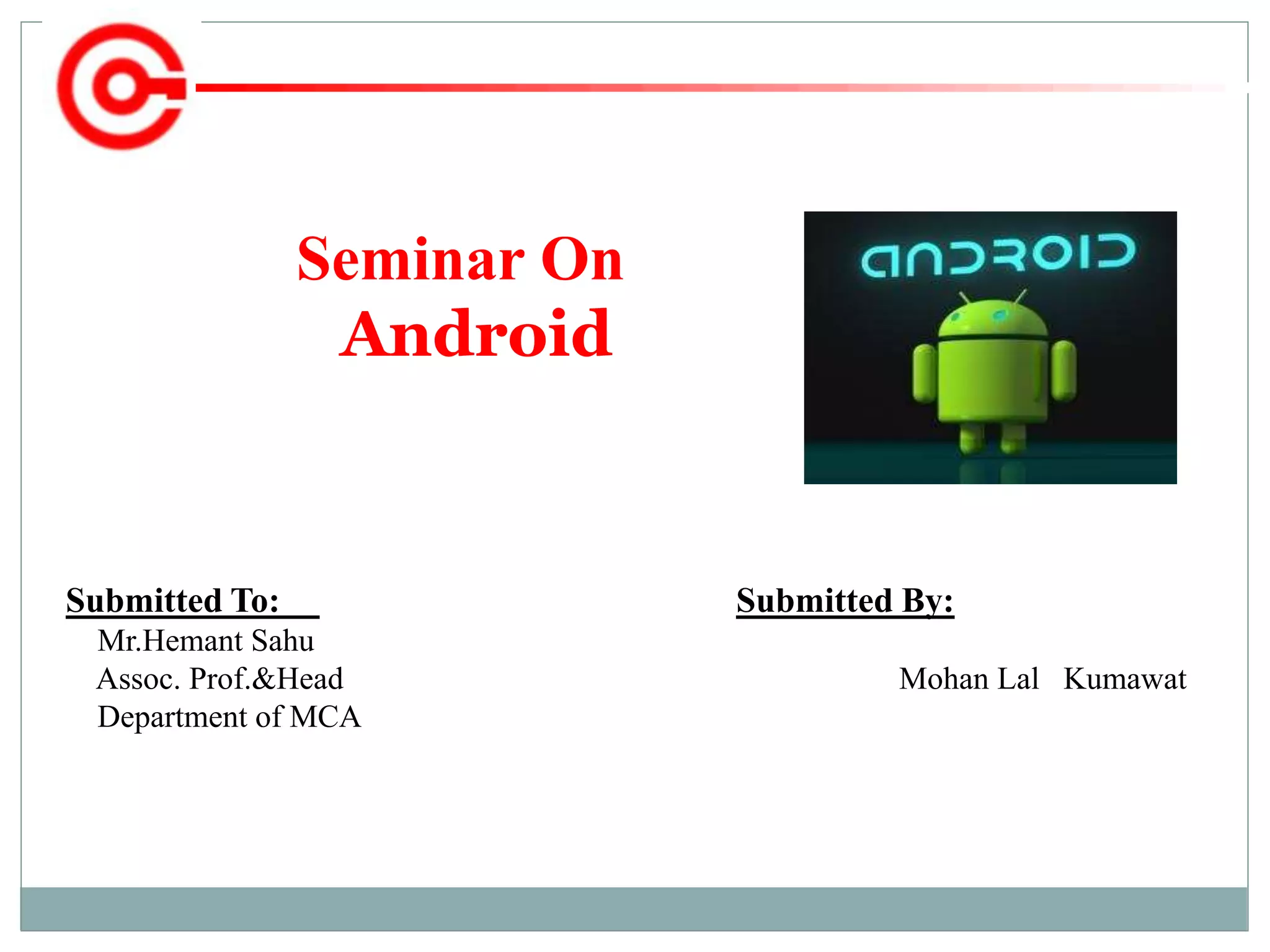 Seminar On
Android

ANDROID

Submitted To:
Mr.Hemant Sahu
Assoc. Prof.&Head
Department of MCA

Submitted By:
Mohan Lal Kumawat